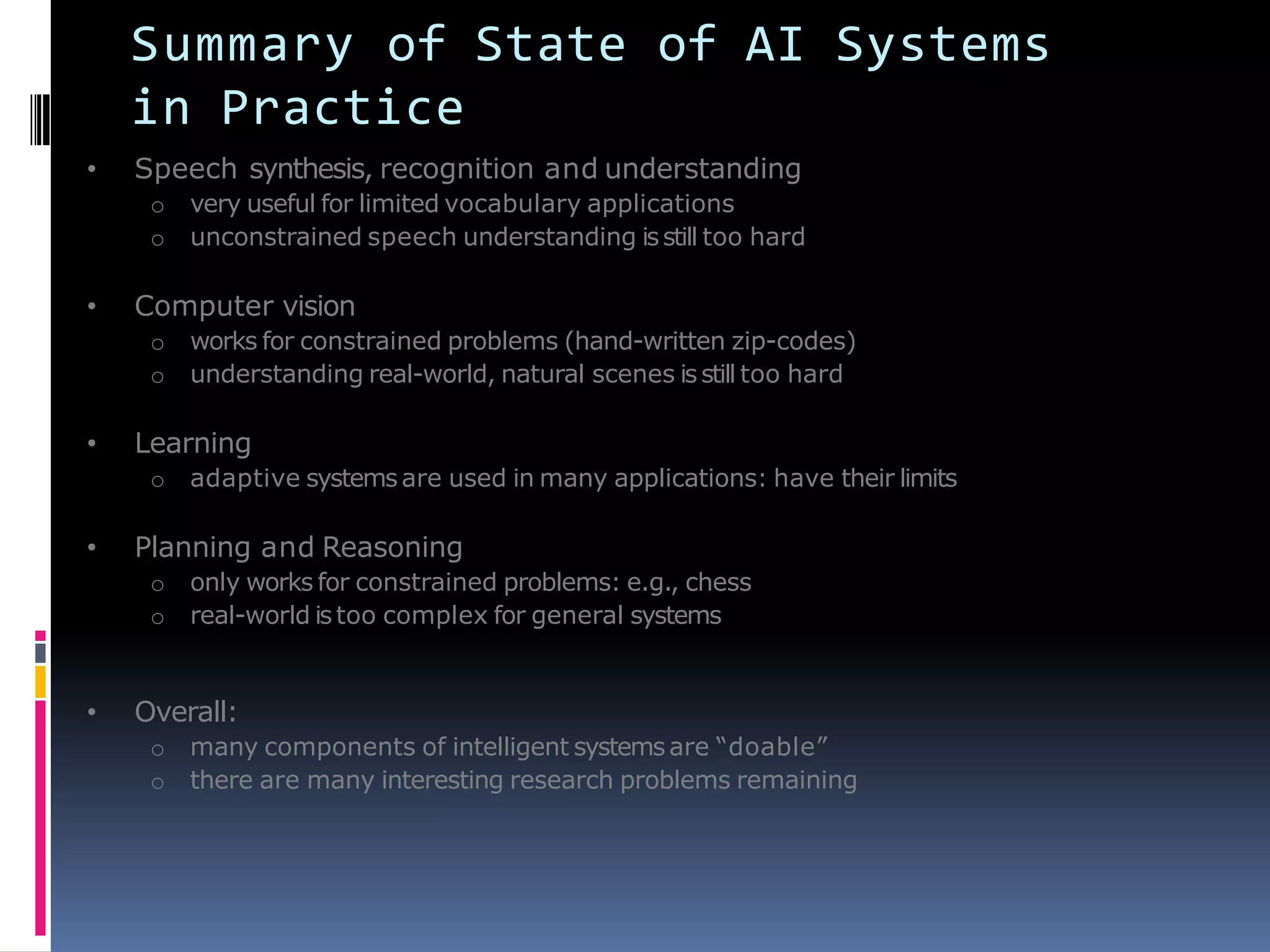 Summary of State of AI Systems in Practice

• Speech synthesis, recognition and understanding
  ○ very useful for limited vocabulary applications
  ○ unconstrained speech understanding is still too hard

• Computer vision
  ○ works for constrained problems (hand-written zip-codes)
  ○ understanding real-world, natural scenes is still too hard

• Learning
  ○ adaptive systems are used in many applications: have their limits

• Planning and Reasoning
  ○ only works for constrained problems: e.g., chess
  ○ real-world is too complex for general systems

• Overall:
  ○ many components of intelligent systems are “doable”
  ○ there are many interesting research problems remaining